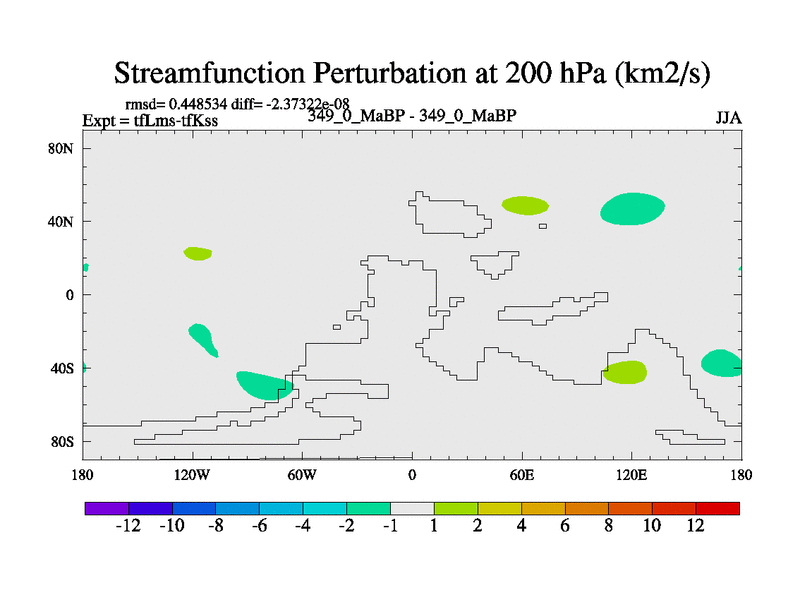 Streamfunction Perturbation at 200 hPa (km2/s)

rmsd= 0.448534 diff= -2.37322e-08
Expt = tfLms-tfKss
349_0_MaBP - 349_0_MaBP
JJA

80N
40N
0
40S
80S

180
120W
60W
0
60E
120E
180

-12 -10 -8 -6 -4 -2 -1 1 2 4 6 8 10 12